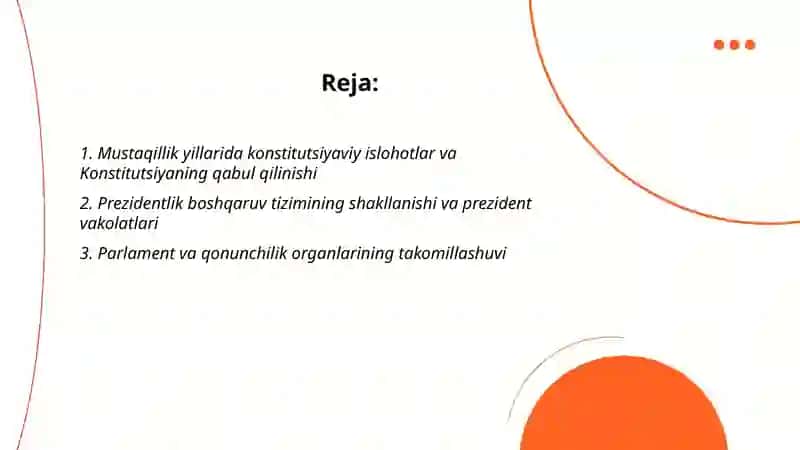 Reja:

1. Mustaqillik yillarida konstitutsiyaviy islohotlar va Konstitutsiyaning qabul qilinishi

2. Prezidentlik boshqaruv tizimining shakllanishi va prezident vakolatlari

3. Parlament va qonunchilik organlarining takomillashuvi